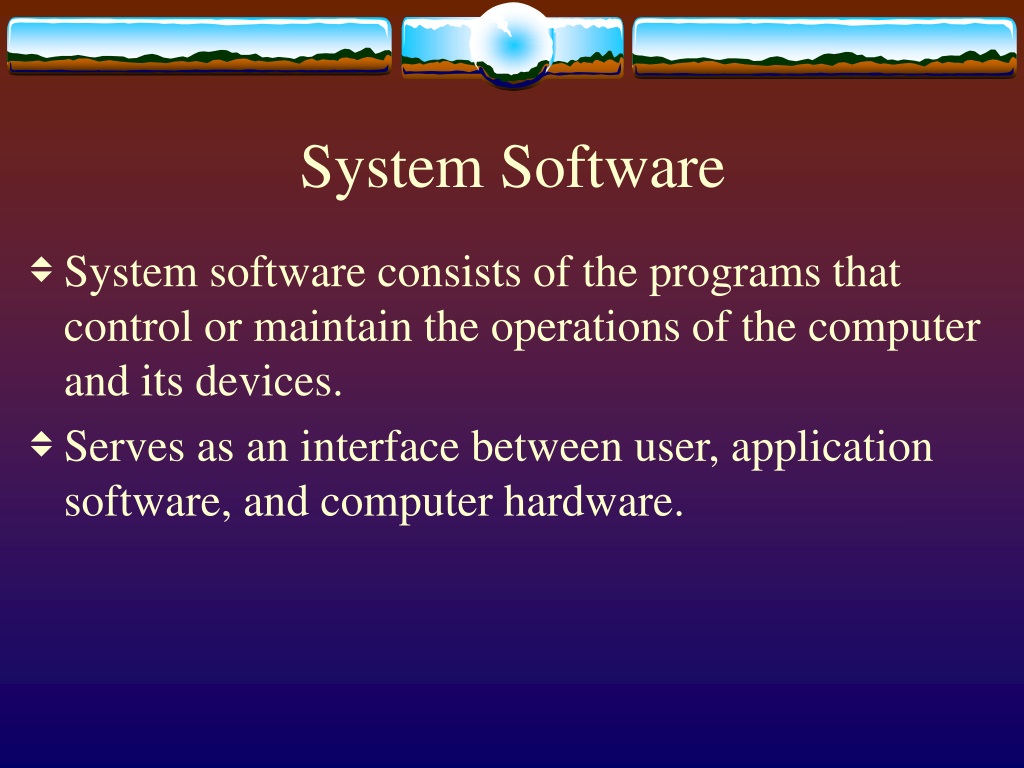 System Software

System software consists of the programs that control or maintain the operations of the computer and its devices.

Serves as an interface between user, application software, and computer hardware.